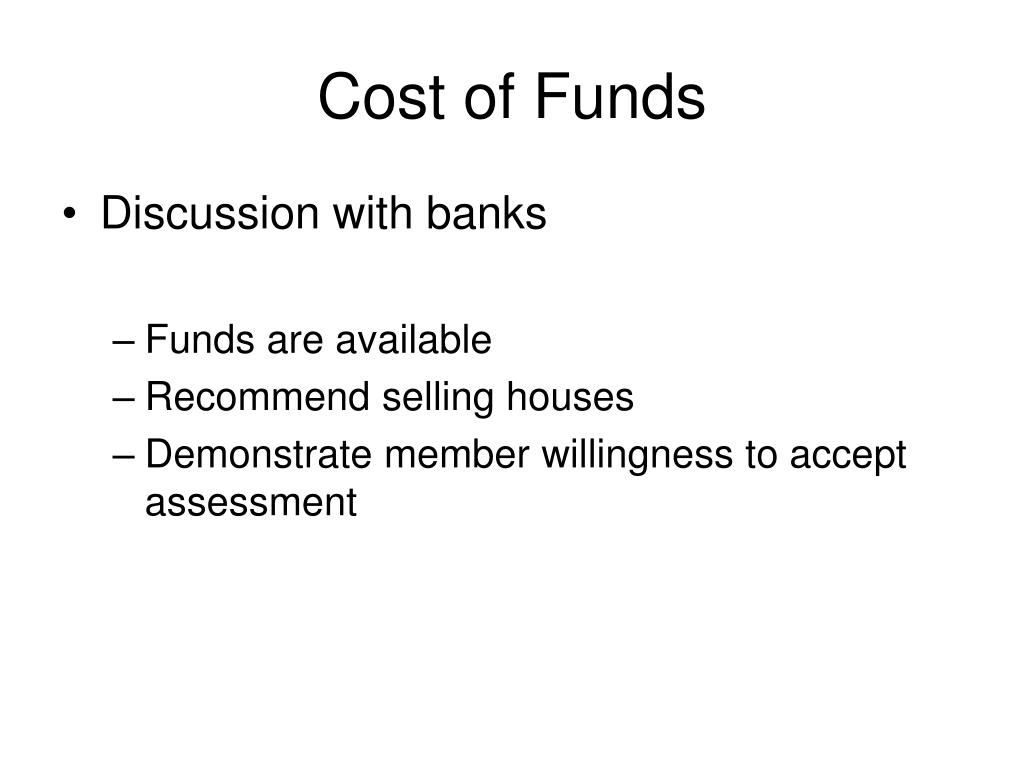 Cost of Funds

• Discussion with banks

– Funds are available
– Recommend selling houses
– Demonstrate member willingness to accept assessment